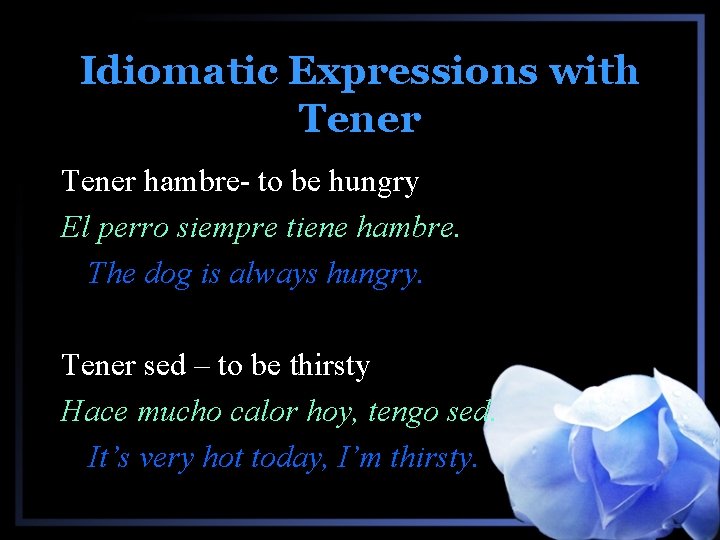 Idiomatic Expressions with Tener

Tener hambre- to be hungry

El perro siempre tiene hambre.

The dog is always hungry.

Tener sed – to be thirsty

Hace mucho calor hoy, tengo sed.

It's very hot today, I'm thirsty.